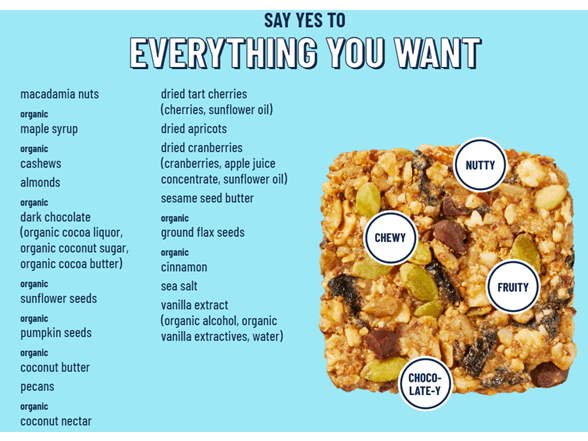 SAY YES TO
EVERYTHING YOU WANT

macadamia nuts

organic
maple syrup

organic
cashews

almonds

organic
dark chocolate (organic cocoa liquor, organic coconut sugar, organic cocoa butter)

organic
sunflower seeds

organic
pumpkin seeds

organic
coconut butter

pecans

organic
coconut nectar

dried tart cherries (cherries, sunflower oil)

dried apricots

dried cranberries (cranberries, apple juice concentrate, sunflower oil)

sesame seed butter

organic
ground flax seeds

organic
cinnamon

sea salt

vanilla extract (organic alcohol, organic vanilla extractives, water)

NUTTY

CHEWY

FRUITY

CHOCO-LATE-Y